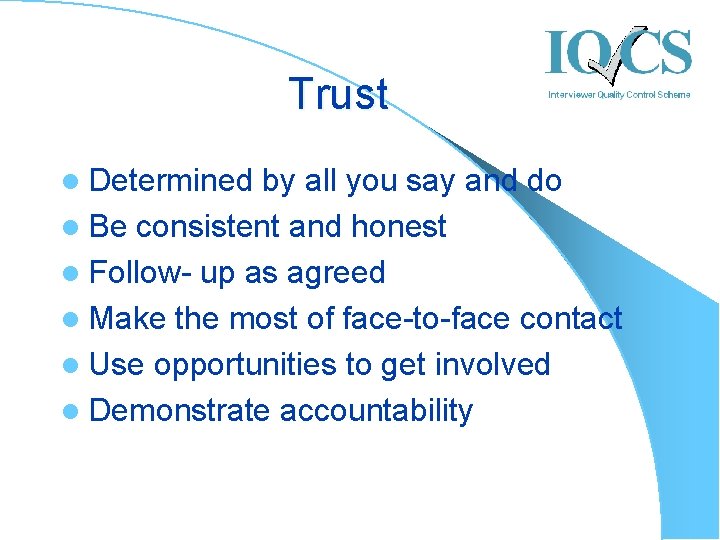 IQCS
Interviewer Quality Control Scheme

Trust

- Determined by all you say and do
- Be consistent and honest
- Follow- up as agreed
- Make the most of face-to-face contact
- Use opportunities to get involved
- Demonstrate accountability